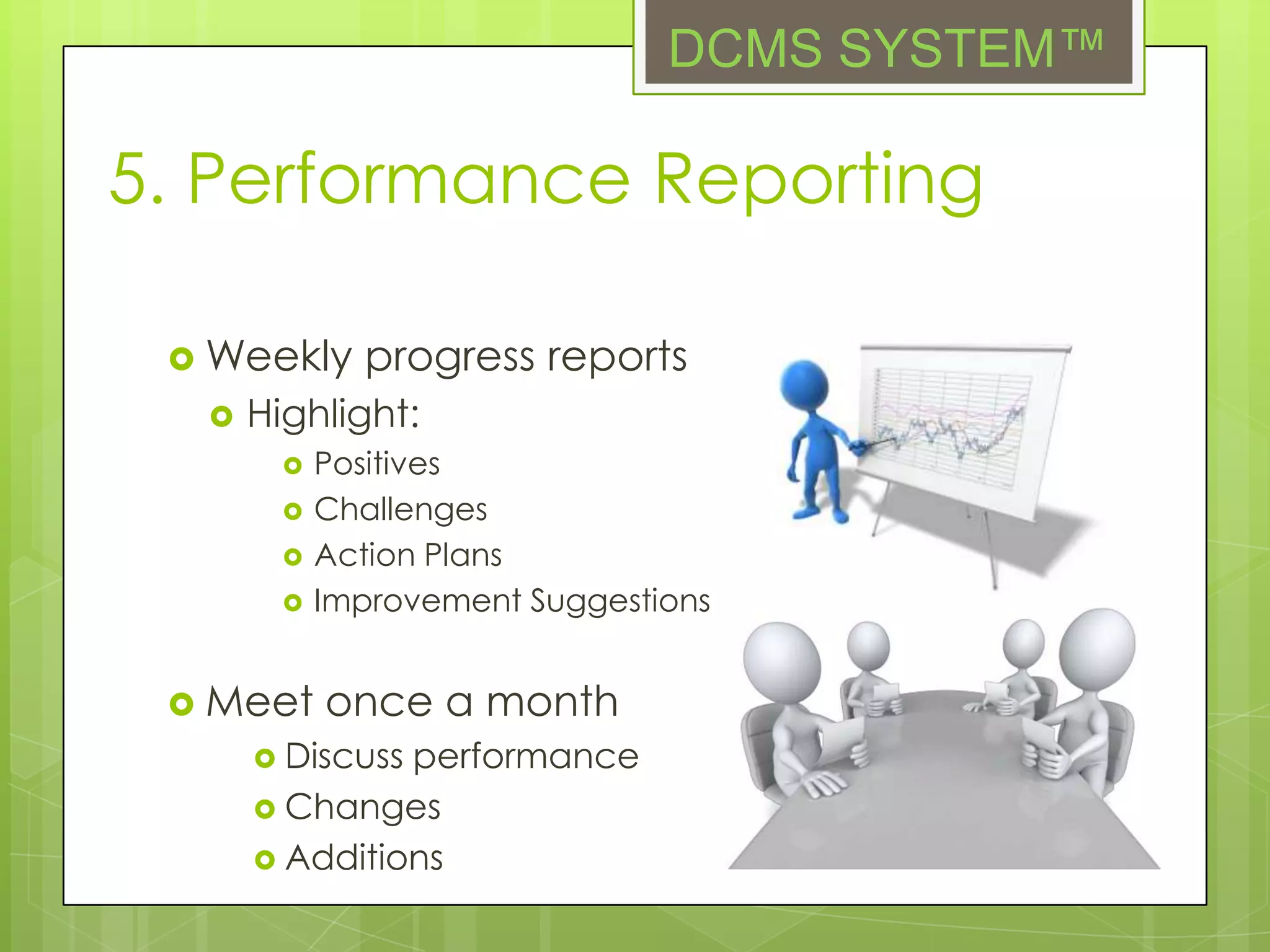 DCMS SYSTEM™

5. Performance Reporting

Weekly progress reports
Highlight:
Positives
Challenges
Action Plans
Improvement Suggestions

Meet once a month
Discuss performance
Changes
Additions